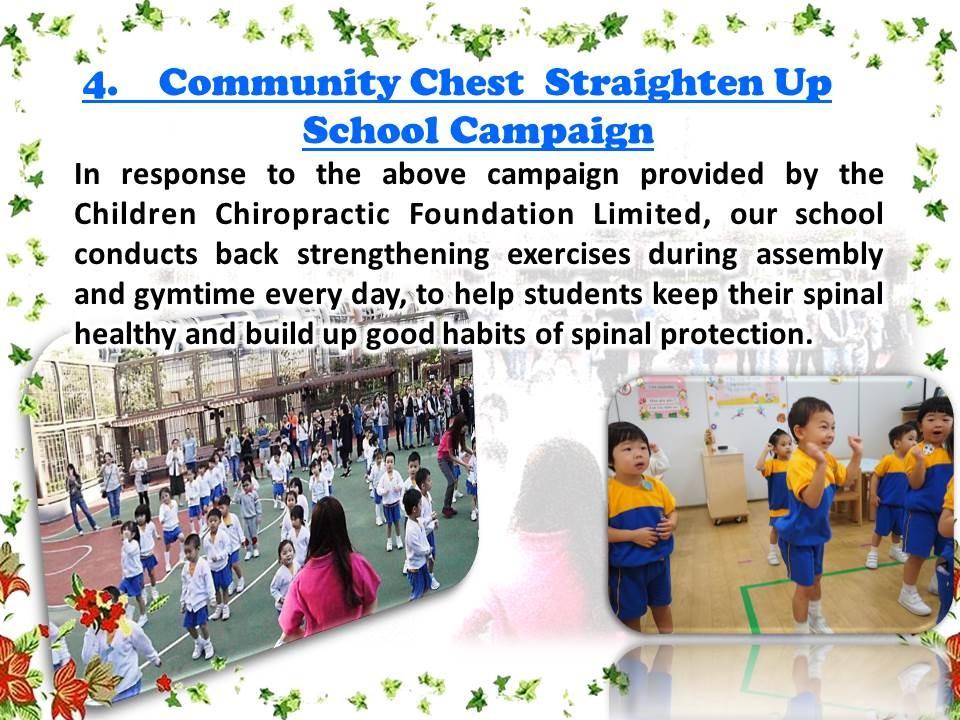 4. Community Chest Straighten Up School Campaign

In response to the above campaign provided by the Children Chiropractic Foundation Limited, our school conducts back strengthening exercises during assembly and gymtime every day, to help students keep their spinal healthy and build up good habits of spinal protection.